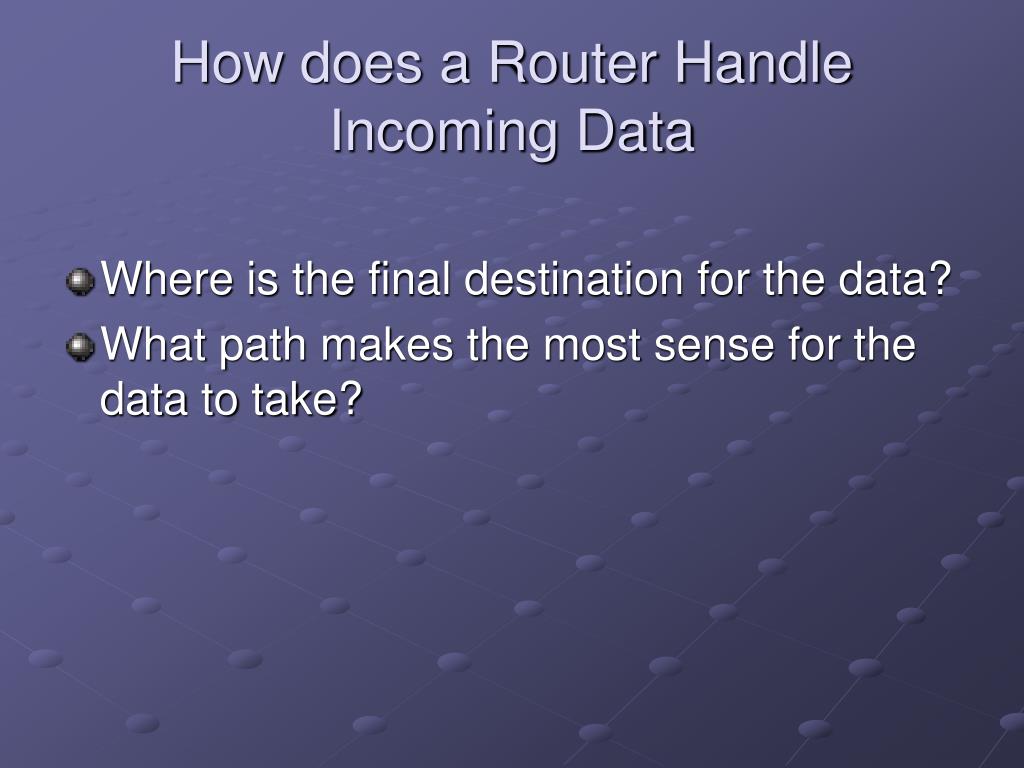 How does a Router Handle Incoming Data

Where is the final destination for the data?

What path makes the most sense for the data to take?